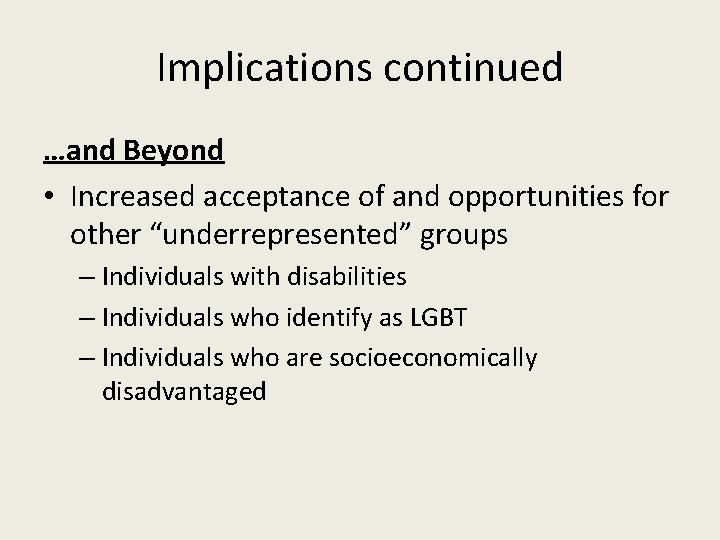 Implications continued

…and Beyond

• Increased acceptance of and opportunities for other “underrepresented” groups
– Individuals with disabilities
– Individuals who identify as LGBT
– Individuals who are socioeconomically disadvantaged